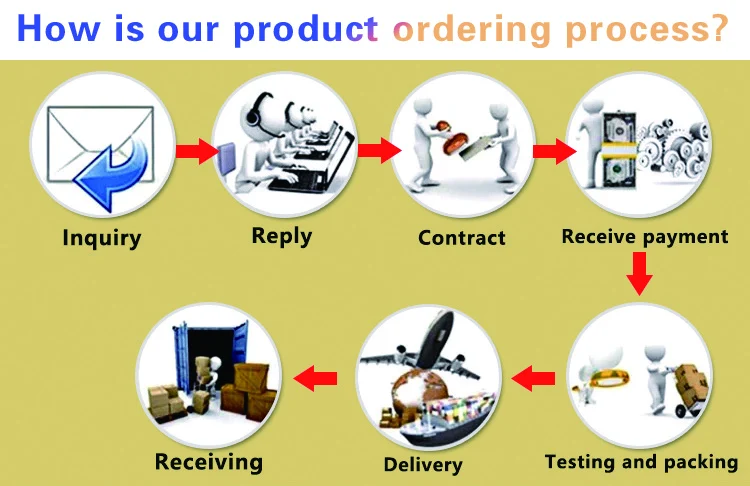 How is our product ordering process?

Inquiry

Reply

Contract

Receive payment

Testing and packing

Delivery

Receiving